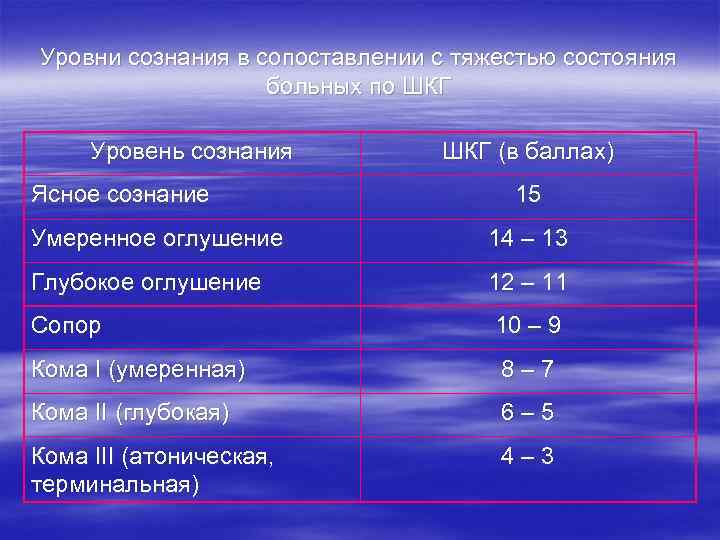 Уровни сознания в сопоставлении с тяжестью состояния больных по ШКГ

| Уровень сознания | ШКГ (в баллах) |
|---|---|
| Ясное сознание | 15 |
| Умеренное оглушение | 14 – 13 |
| Глубокое оглушение | 12 – 11 |
| Сопор | 10 – 9 |
| Кома I (умеренная) | 8 – 7 |
| Кома II (глубокая) | 6 – 5 |
| Кома III (атоническая, терминальная) | 4 – 3 |